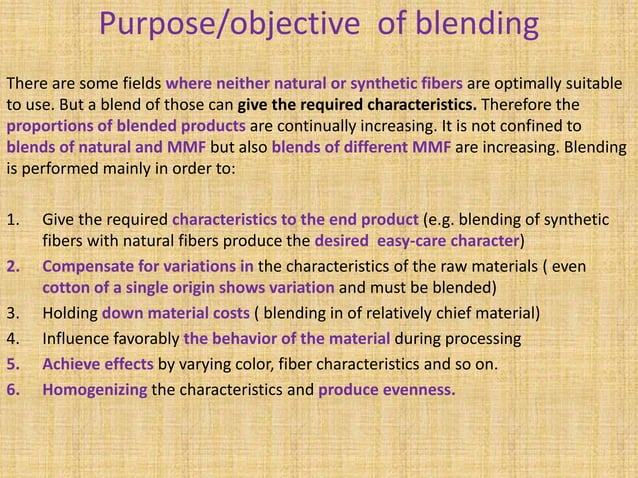 Purpose/objective of blending

There are some fields where neither natural or synthetic fibers are optimally suitable to use. But a blend of those can give the required characteristics. Therefore the proportions of blended products are continually increasing. It is not confined to blends of natural and MMF but also blends of different MMF are increasing. Blending is performed mainly in order to:

1. Give the required characteristics to the end product (e.g. blending of synthetic fibers with natural fibers produce the desired easy-care character)
2. Compensate for variations in the characteristics of the raw materials ( even cotton of a single origin shows variation and must be blended)
3. Holding down material costs ( blending in of relatively chief material)
4. Influence favorably the behavior of the material during processing
5. Achieve effects by varying color, fiber characteristics and so on.
6. Homogenizing the characteristics and produce evenness.